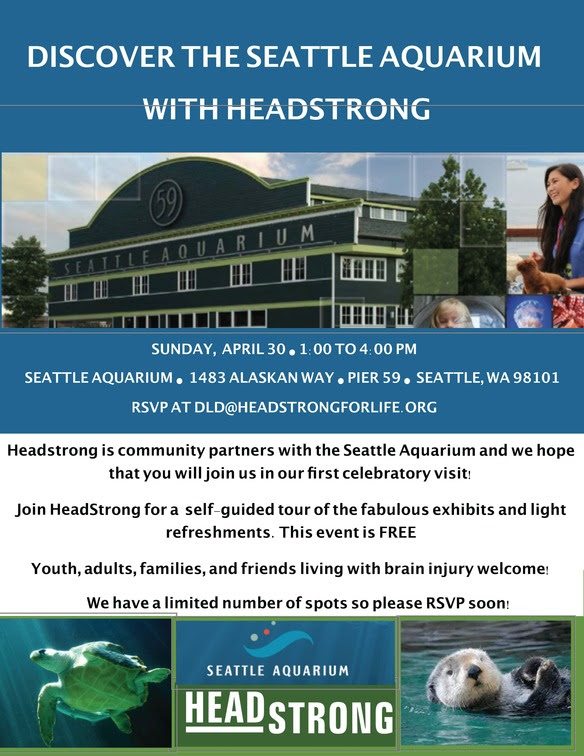 DISCOVER THE SEATTLE AQUARIUM WITH HEADSTRONG

59

SEATTLE AQUARIUM

SUNDAY, APRIL 30 • 1:00 TO 4:00 PM

SEATTLE AQUARIUM • 1483 ALASKAN WAY • PIER 59 • SEATTLE, WA 98101

RSVP AT DLD@HEADSTRONGFORLIFE.ORG

Headstrong is community partners with the Seattle Aquarium and we hope that you will join us in our first celebratory visit!

Join HeadStrong for a self-guided tour of the fabulous exhibits and light refreshments. This event is FREE

Youth, adults, families, and friends living with brain injury welcome!

We have a limited number of spots so please RSVP soon!

SEATTLE AQUARIUM

HEADSTRONG